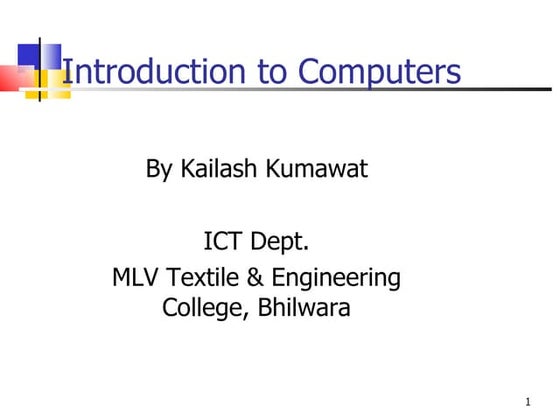 Introduction to Computers

By Kailash Kumawat

ICT Dept.
MLV Textile & Engineering College, Bhilwara

1